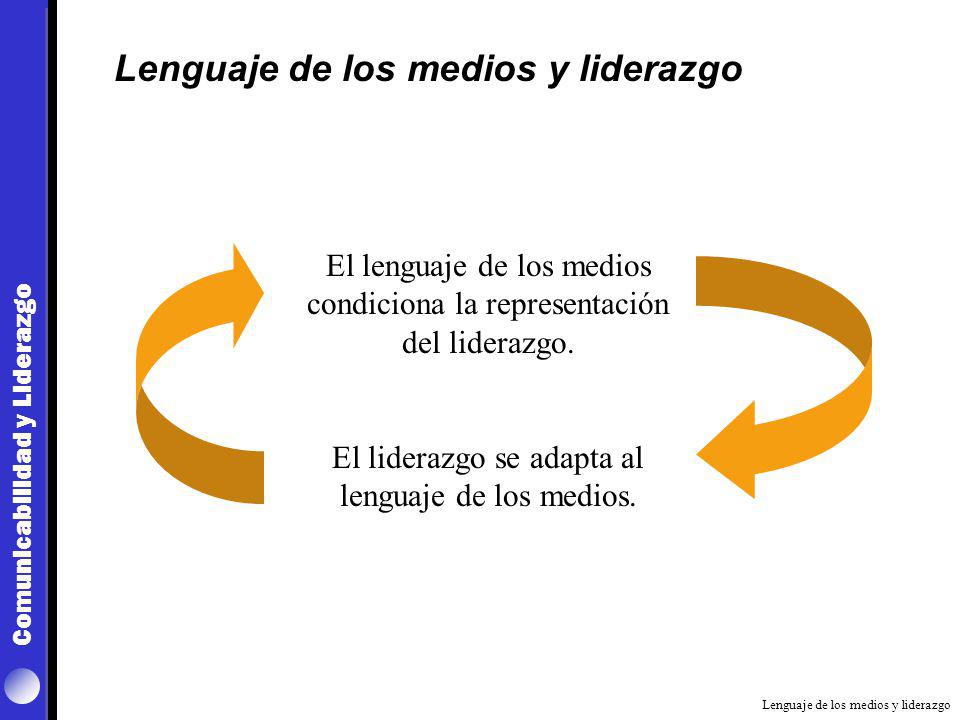 Comunicabilidad y Liderazgo

Lenguaje de los medios y liderazgo

El lenguaje de los medios condiciona la representación del liderazgo.

El liderazgo se adapta al lenguaje de los medios.

Lenguaje de los medios y liderazgo